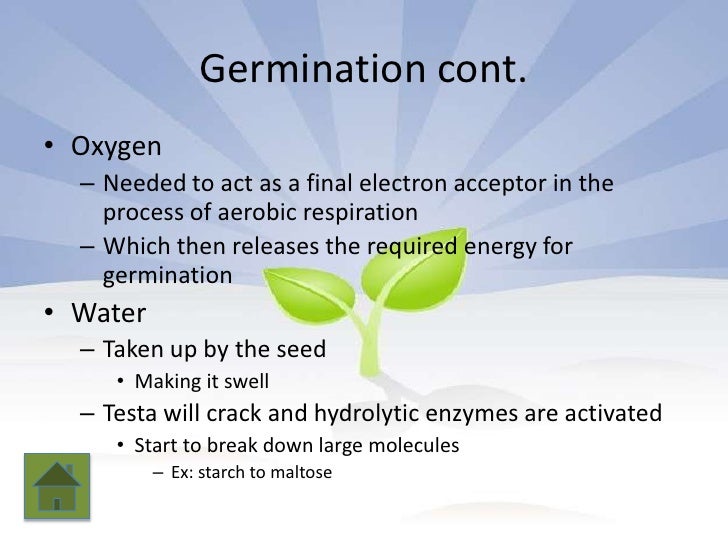 Germination cont.

• Oxygen
– Needed to act as a final electron acceptor in the process of aerobic respiration
– Which then releases the required energy for germination
• Water
– Taken up by the seed
• Making it swell
– Testa will crack and hydrolytic enzymes are activated
• Start to break down large molecules
– Ex: starch to maltose